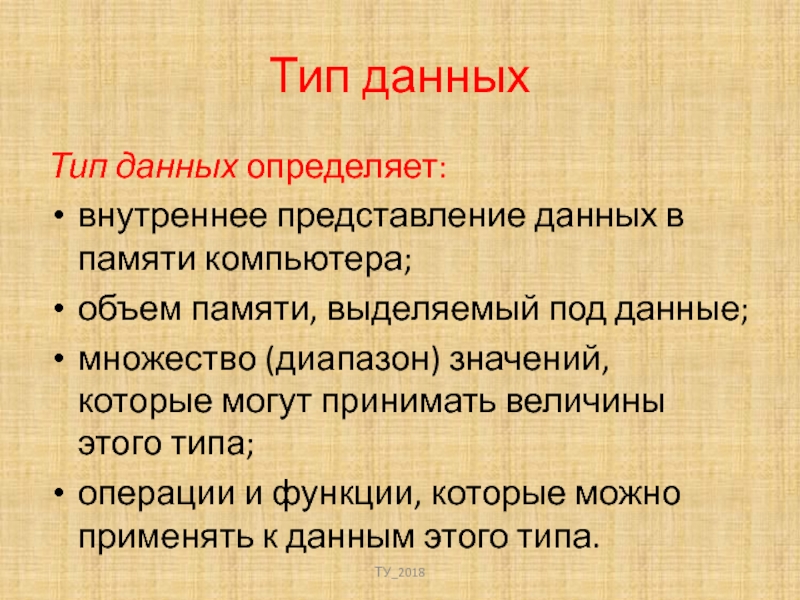 Тип данных

Тип данных определяет:

• внутреннее представление данных в памяти компьютера;
• объем памяти, выделяемый под данные;
• множество (диапазон) значений, которые могут принимать величины этого типа;
• операции и функции, которые можно применять к данным этого типа.

ТУ_2018